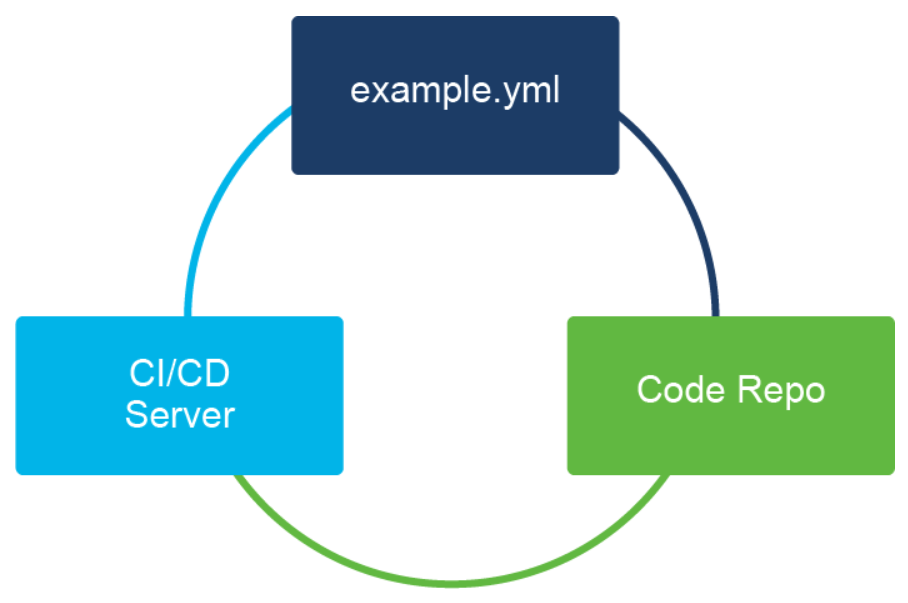 example.yml

CI/CD
Server

Code Repo